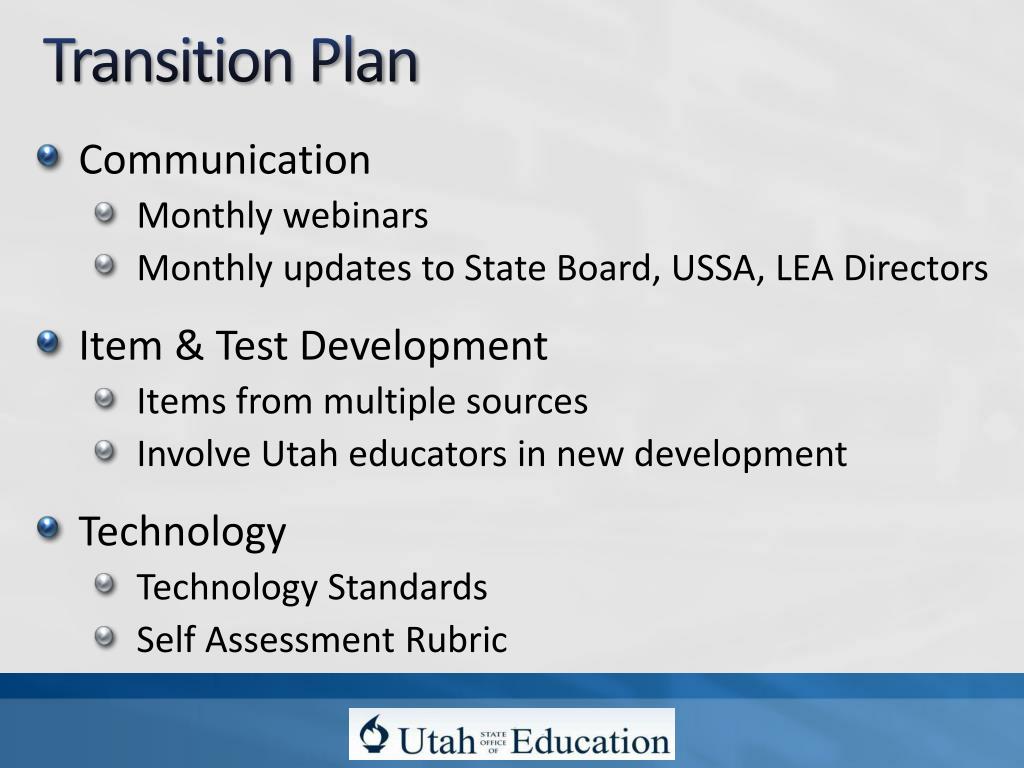 Transition Plan

Communication

Monthly webinars

Monthly updates to State Board, USSA, LEA Directors

Item & Test Development

Items from multiple sources

Involve Utah educators in new development

Technology

Technology Standards

Self Assessment Rubric

Utah STATE OFFICE OF Education